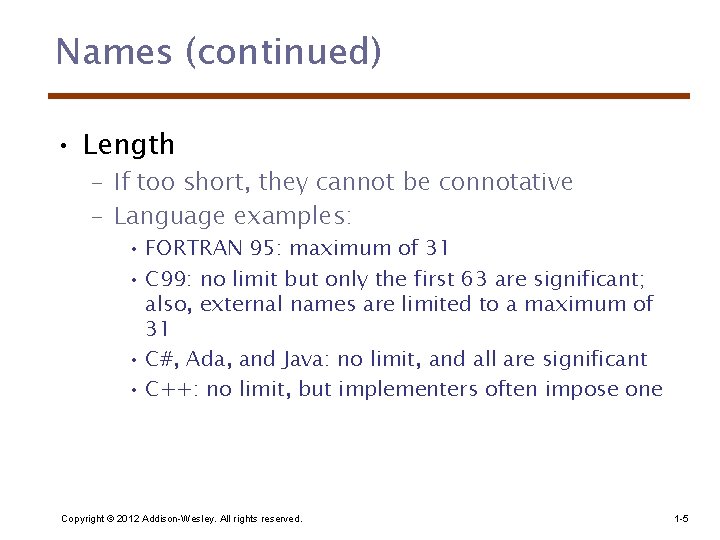 Names (continued)

• Length
– If too short, they cannot be connotative
– Language examples:
• FORTRAN 95: maximum of 31
• C99: no limit but only the first 63 are significant; also, external names are limited to a maximum of 31
• C#, Ada, and Java: no limit, and all are significant
• C++: no limit, but implementers often impose one

Copyright © 2012 Addison-Wesley. All rights reserved.

1-5